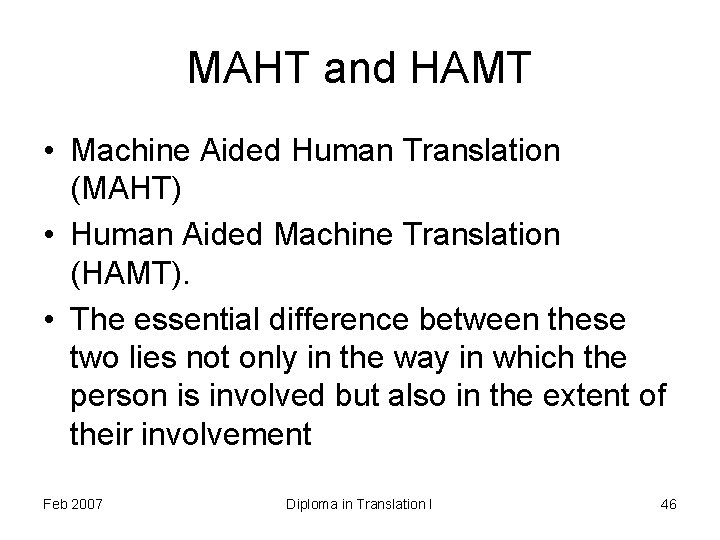 MAHT and HAMT

• Machine Aided Human Translation (MAHT)

• Human Aided Machine Translation (HAMT).

• The essential difference between these two lies not only in the way in which the person is involved but also in the extent of their involvement

Feb 2007

Diploma in Translation I

46